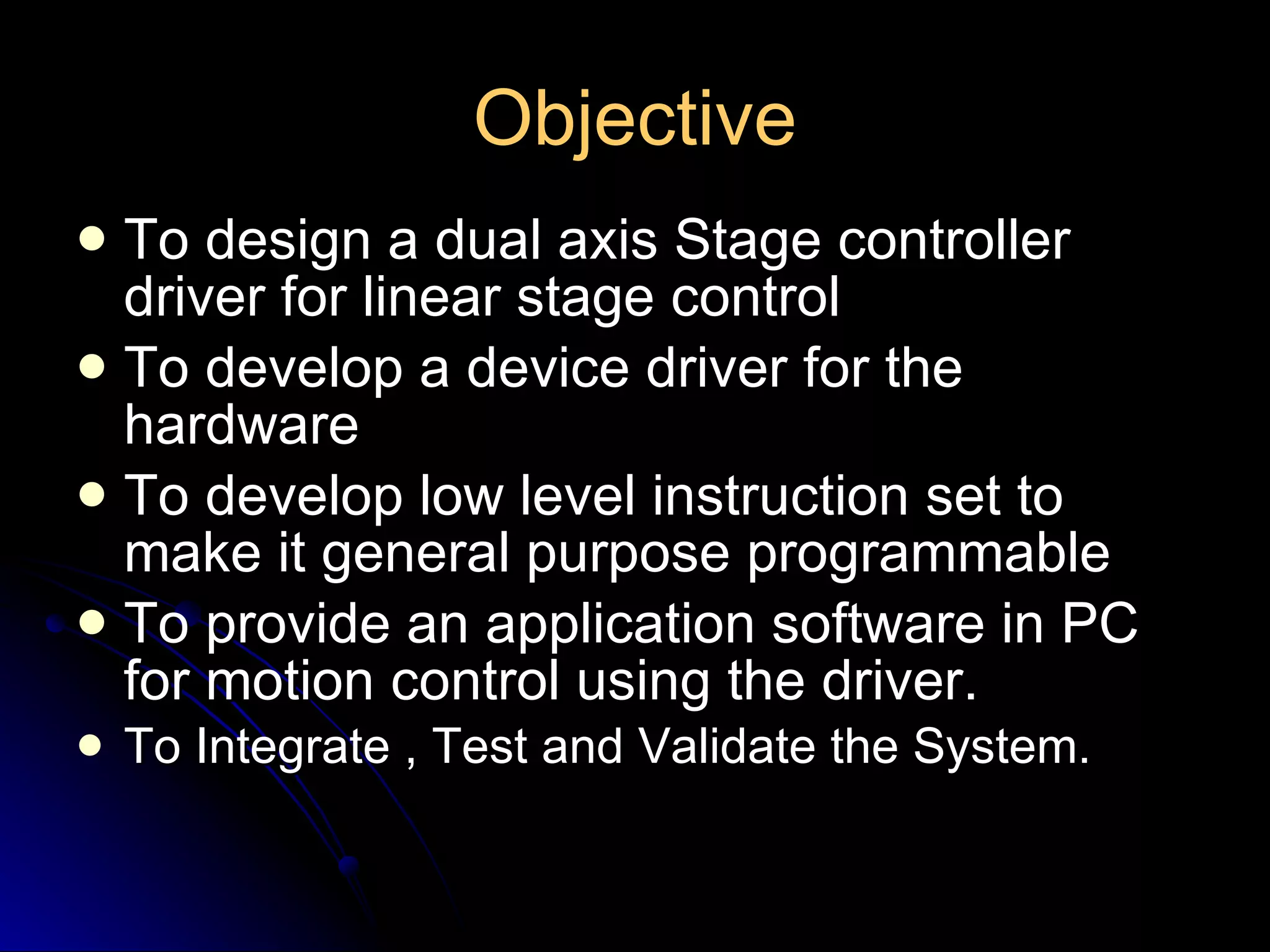 Objective

- To design a dual axis Stage controller driver for linear stage control
- To develop a device driver for the hardware
- To develop low level instruction set to make it general purpose programmable
- To provide an application software in PC for motion control using the driver.
- To Integrate , Test and Validate the System.